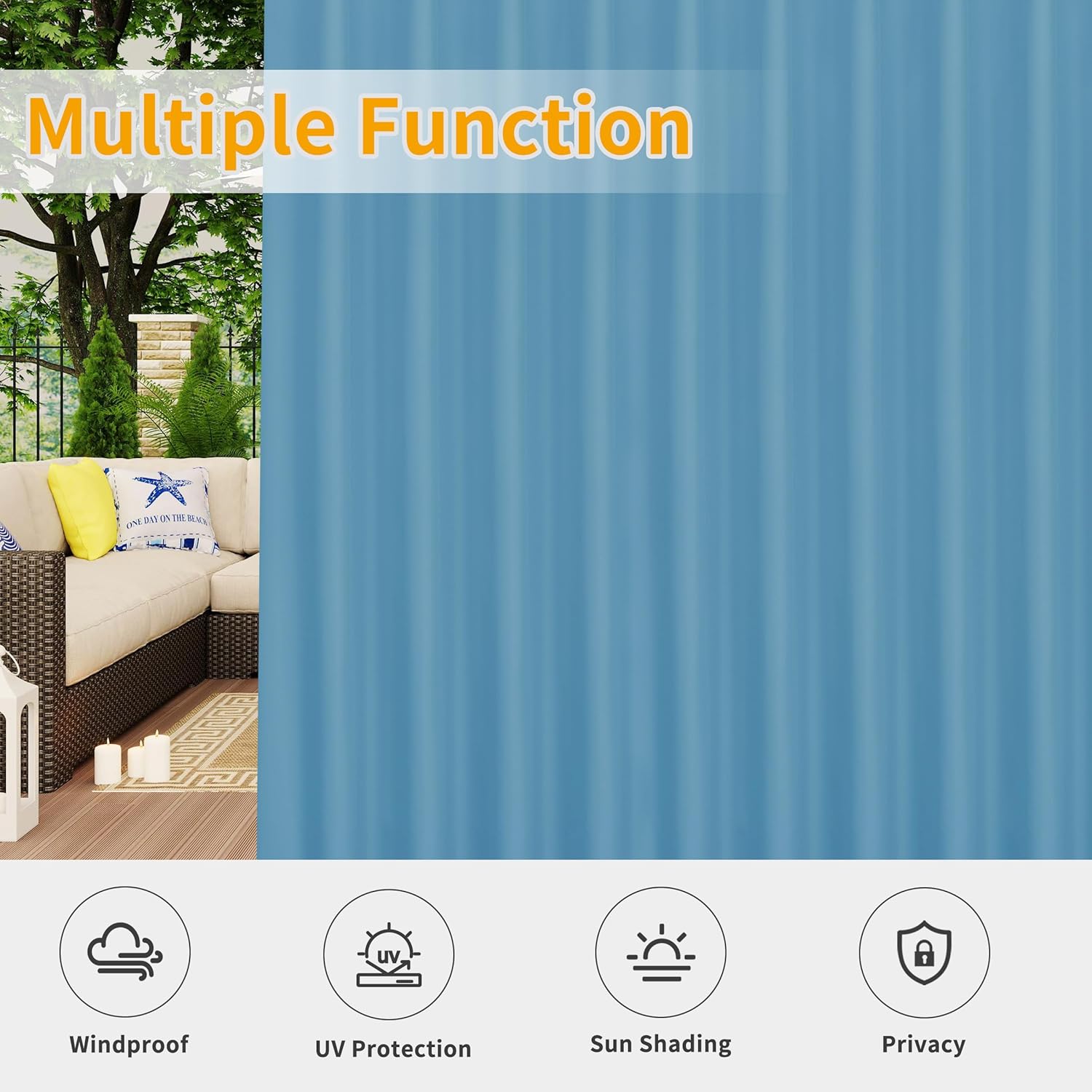 Multiple Function

ONE DAY ON THE BEACH

UV

Windproof

UV Protection

Sun Shading

Privacy